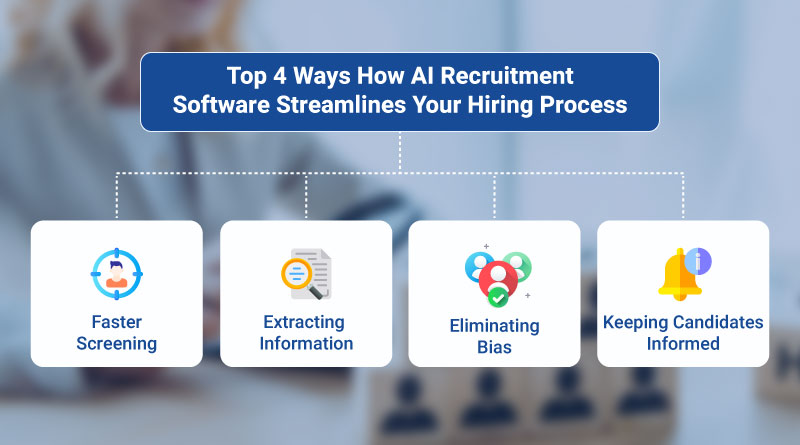 Top 4 Ways How AI Recruitment Software Streamlines Your Hiring Process

Faster Screening

Extracting Information

Eliminating Bias

Keeping Candidates Informed